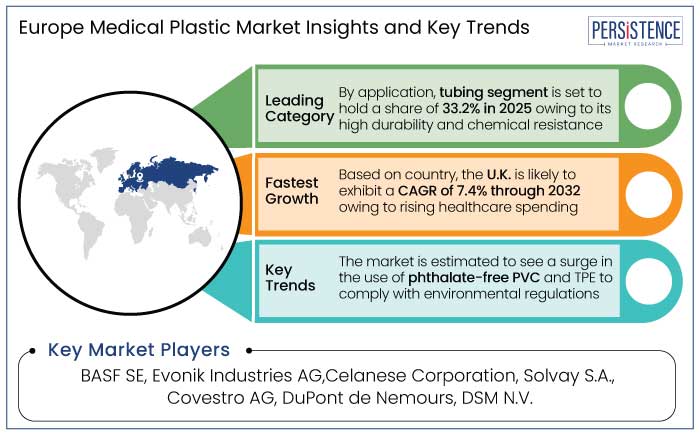 Europe Medical Plastic Market Insights and Key Trends

PERSISTENCE
MARKET RESEARCH

Leading Category

By application, tubing segment is set to hold a share of 33.2% in 2025 owing to its high durability and chemical resistance

Fastest Growth

Based on country, the U.K. is likely to exhibit a CAGR of 7.4% through 2032 owing to rising healthcare spending

Key Trends

The market is estimated to see a surge in the use of phthalate-free PVC and TPE to comply with environmental regulations

Key Market Players

BASF SE, Evonik Industries AG,Celanese Corporation, Solvay S.A., Covestro AG, DuPont de Nemours, DSM N.V.